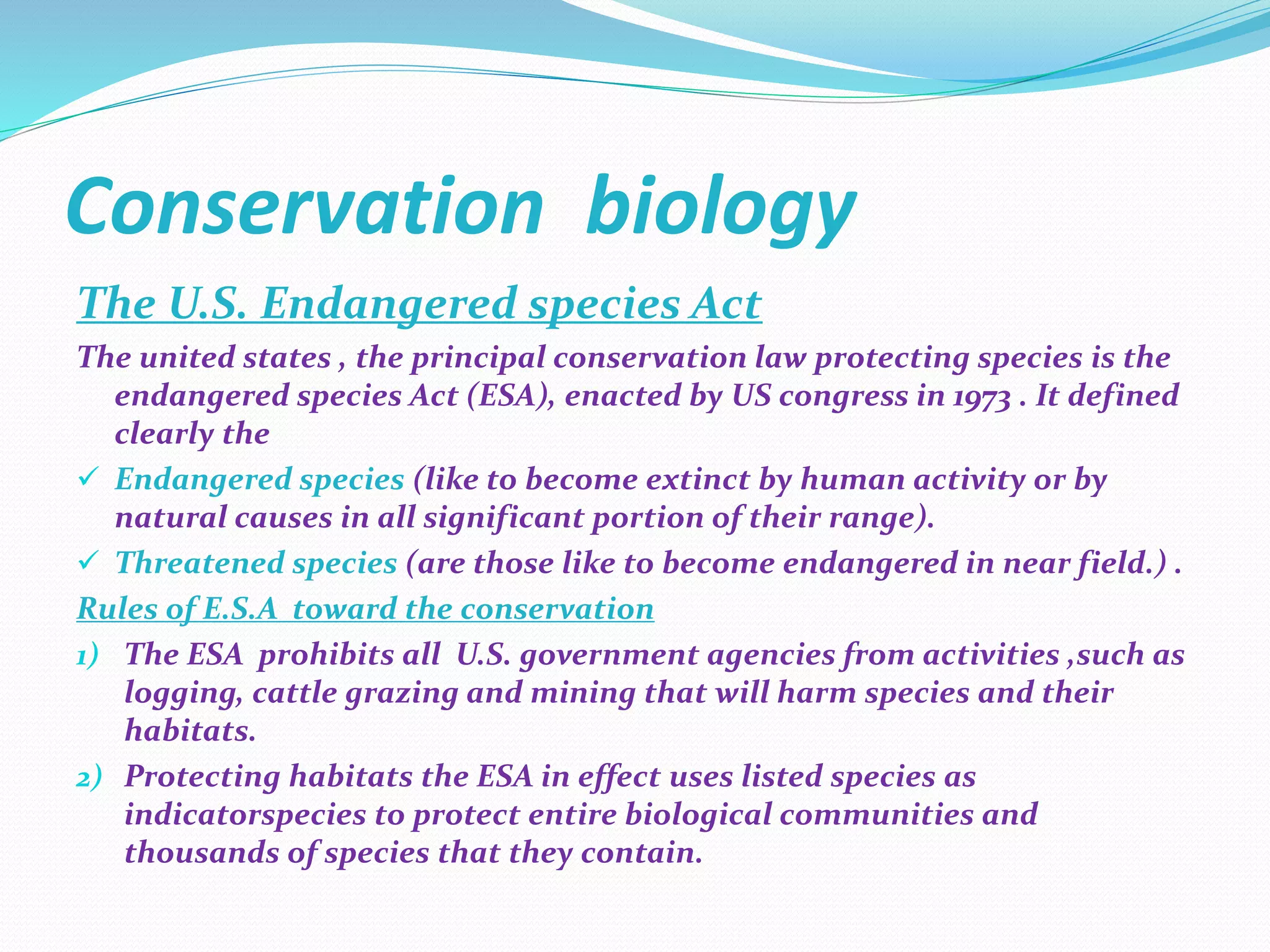 Conservation biology

The U.S. Endangered species Act

The united states , the principal conservation law protecting species is the endangered species Act (ESA), enacted by US congress in 1973 . It defined clearly the

✓ Endangered species (like to become extinct by human activity or by natural causes in all significant portion of their range).

✓ Threatened species (are those like to become endangered in near field.) .

Rules of E.S.A toward the conservation

1) The ESA prohibits all U.S. government agencies from activities ,such as logging, cattle grazing and mining that will harm species and their habitats.

2) Protecting habitats the ESA in effect uses listed species as indicatorspecies to protect entire biological communities and thousands of species that they contain.